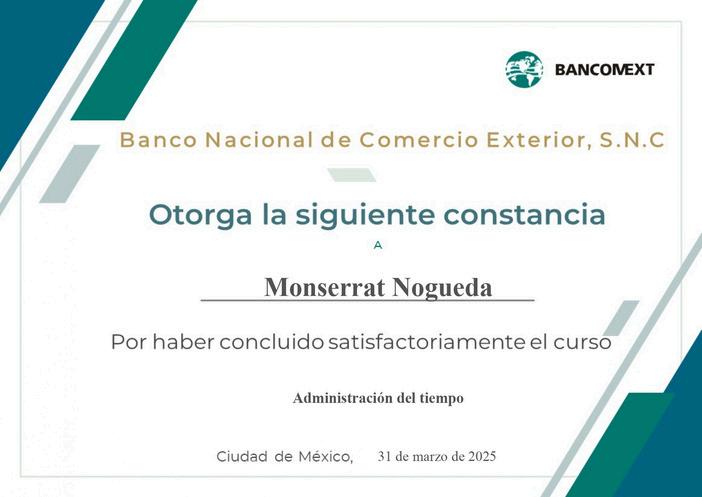 BANCOMEXT

Banco Nacional de Comercio Exterior, S.N.C

Otorga la siguiente constancia

A

Monserrat Nogueda

Por haber concluido satisfactoriamente el curso

Administración del tiempo

Ciudad de México, 31 de marzo de 2025